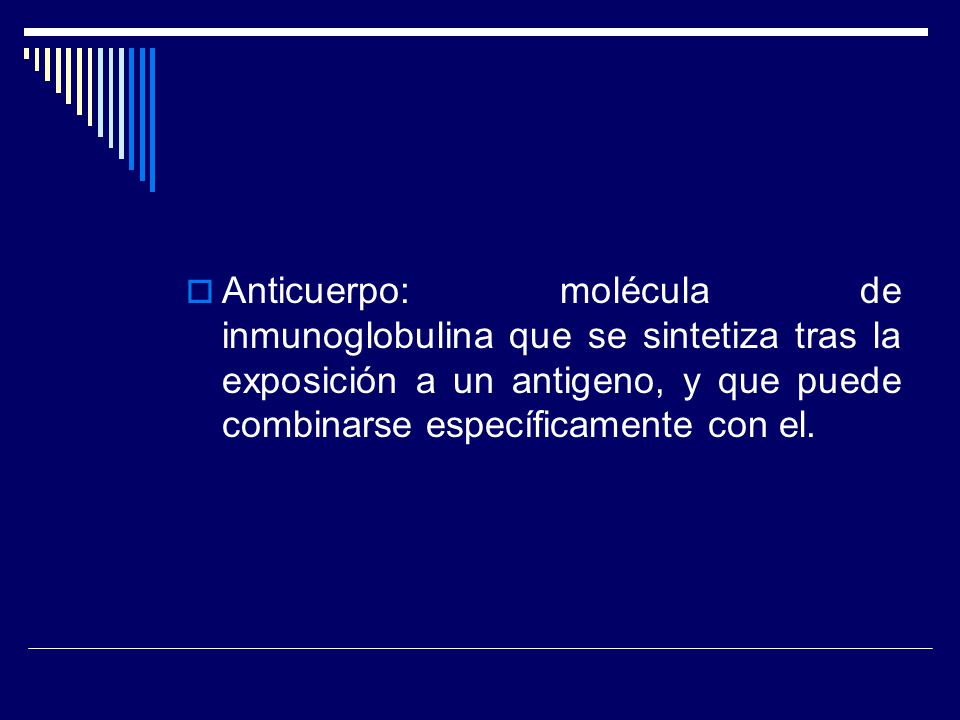 Anticuerpo: molécula de inmunoglobulina que se sintetiza tras la exposición a un antigeno, y que puede combinarse específicamente con el.